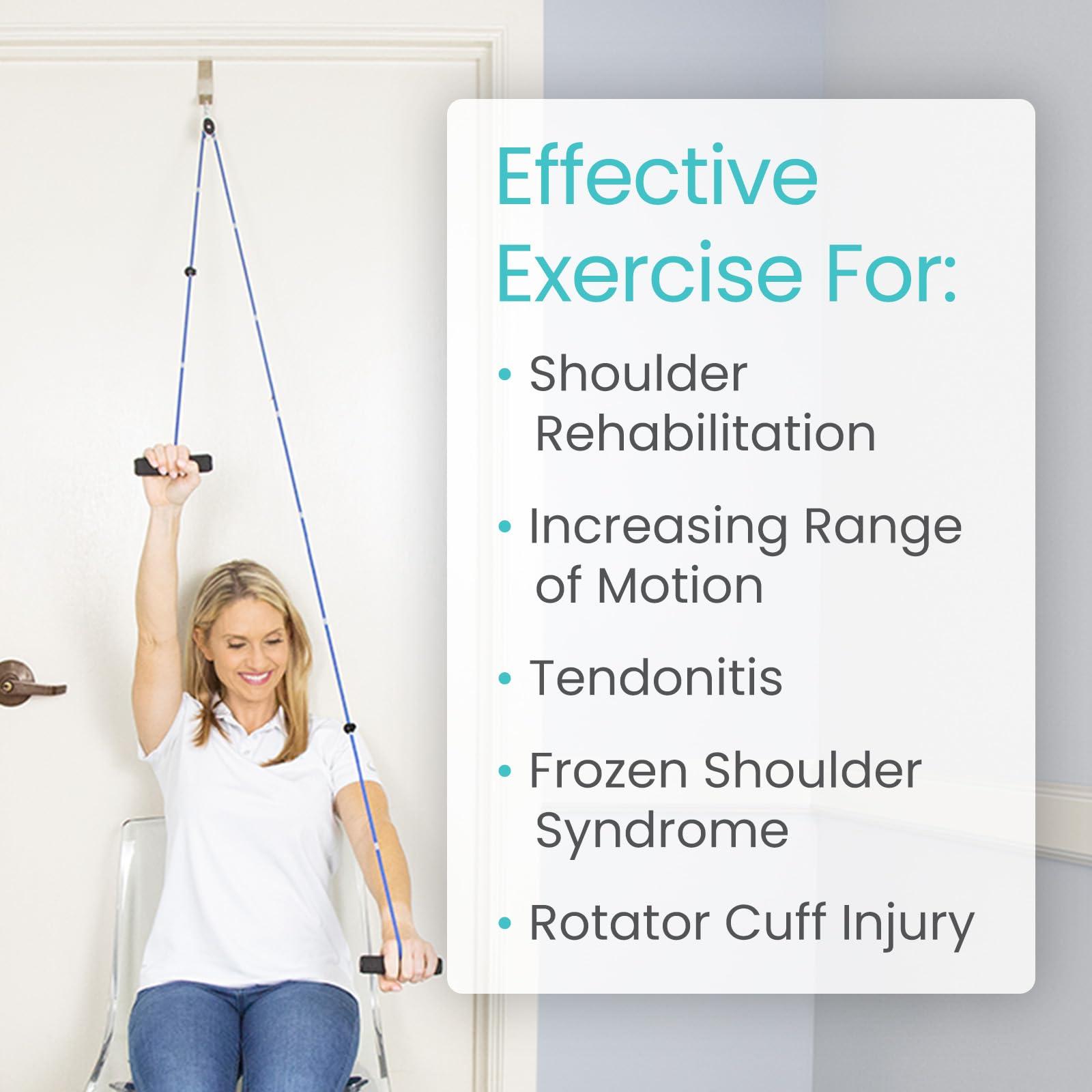 Effective Exercise For:

• Shoulder Rehabilitation

• Increasing Range of Motion

• Tendonitis

• Frozen Shoulder Syndrome

• Rotator Cuff Injury